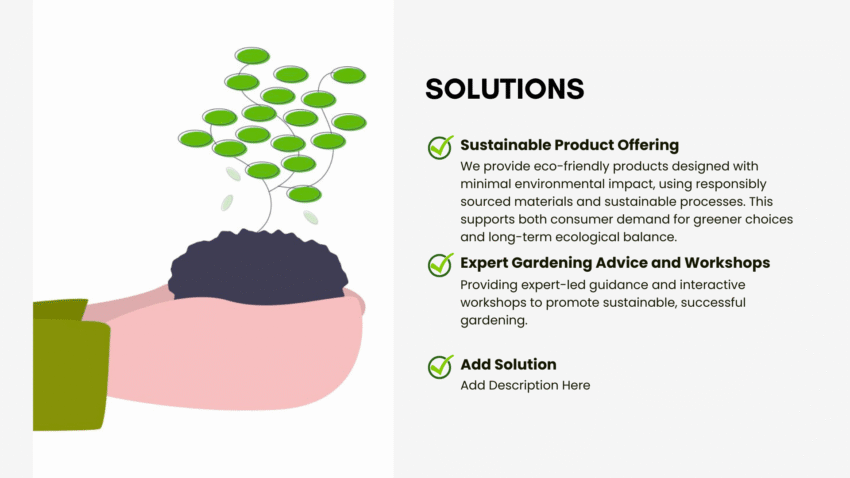 SOLUTIONS

Sustainable Product Offering
We provide eco-friendly products designed with minimal environmental impact, using responsibly sourced materials and sustainable processes. This supports both consumer demand for greener choices and long-term ecological balance.

Expert Gardening Advice and Workshops
Providing expert-led guidance and interactive workshops to promote sustainable, successful gardening.

Add Solution
Add Description Here